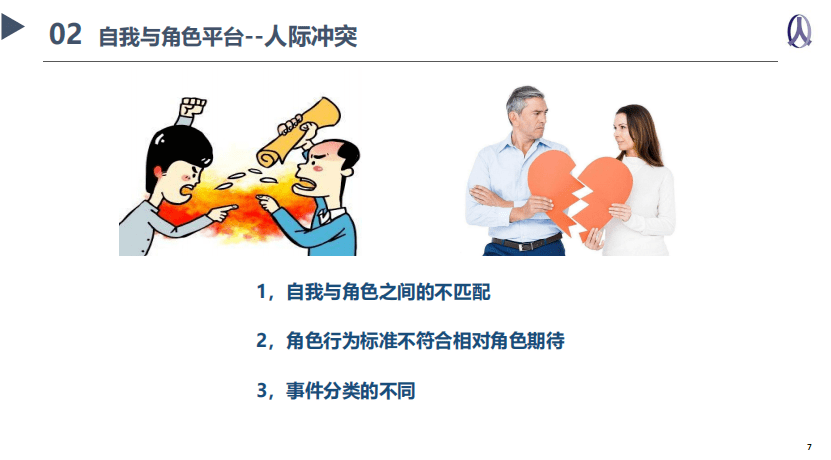 02 自我与角色平台--人际冲突

1，自我与角色之间的不匹配

2，角色行为标准不符合相对角色期待

3，事件分类的不同

7